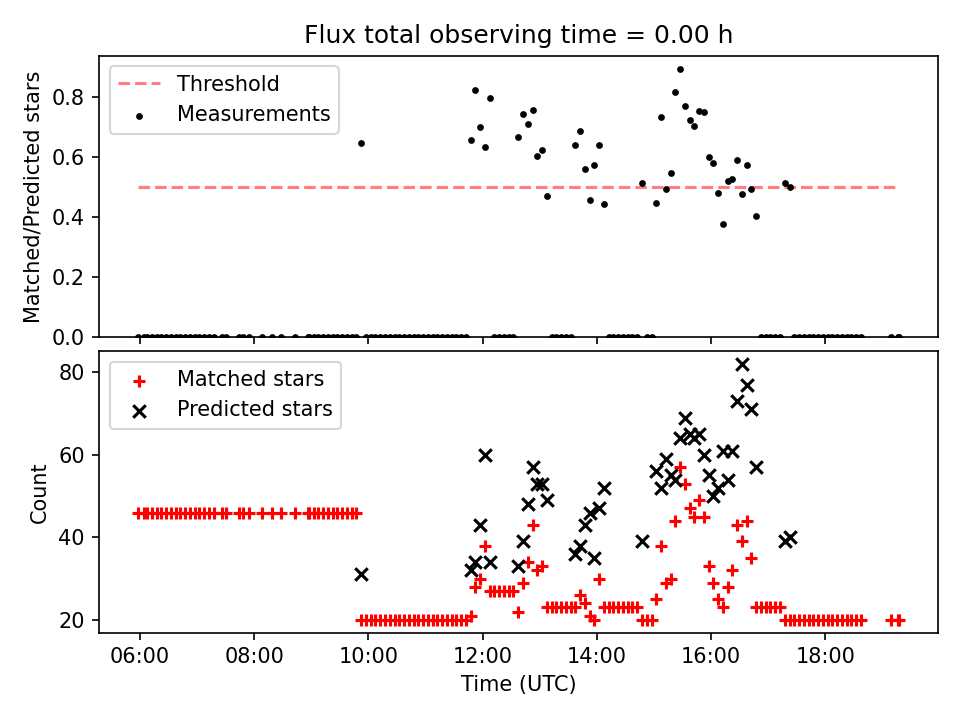 Flux total observing time = 0.00 h

Threshold
Measurements

Matched/Predicted stars

0.8
0.6
0.4
0.2
0.0

Matched stars
Predicted stars

Count

80
60
40
20

06:00
08:00
10:00
12:00
14:00
16:00
18:00

Time (UTC)